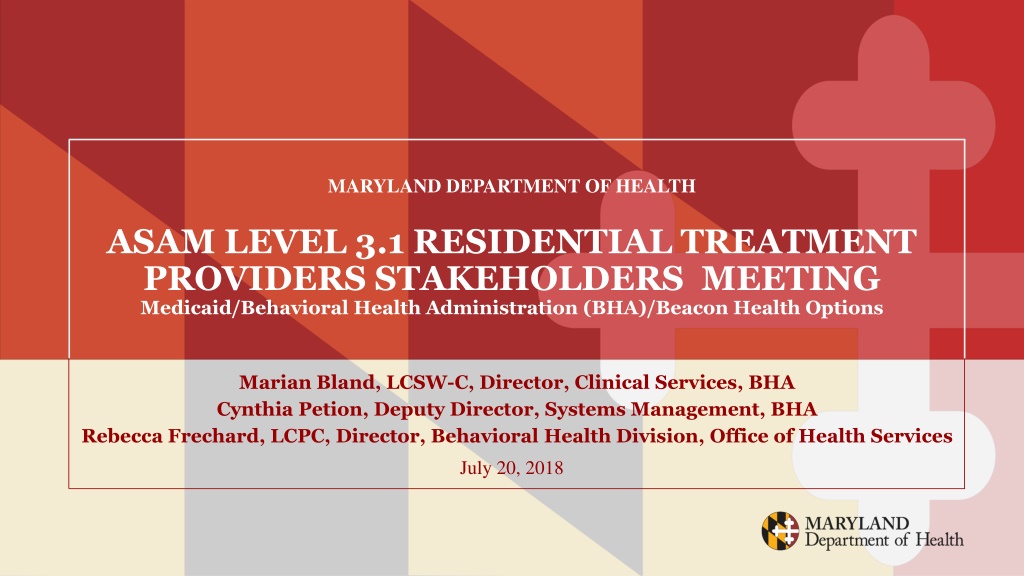 MARYLAND DEPARTMENT OF HEALTH

ASAM LEVEL 3.1 RESIDENTIAL TREATMENT PROVIDERS STAKEHOLDERS MEETING
Medicaid/Behavioral Health Administration (BHA)/Beacon Health Options

Marian Bland, LCSW-C, Director, Clinical Services, BHA
Cynthia Petion, Deputy Director, Systems Management, BHA
Rebecca Frechard, LCPC, Director, Behavioral Health Division, Office of Health Services
July 20, 2018

MARYLAND
Department of Health